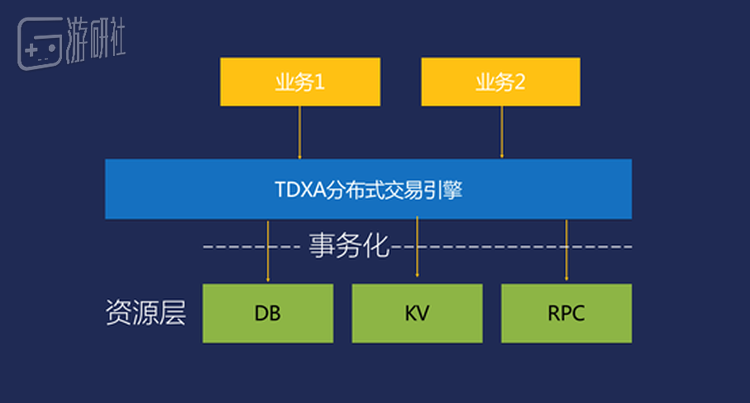 游研社

业务1

业务2

TDXA分布式交易引擎

事务化

资源层

DB

KV

RPC